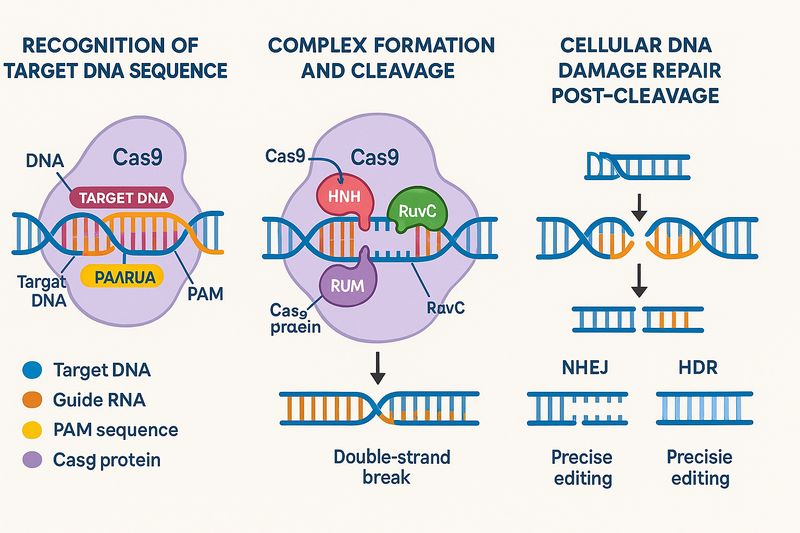 RECOGNITION OF TARGET DNA SEQUENCE

DNA

Cas9

TARGET DNA

Targat DNA

PAARUA

PAM

Target DNA

Guide RNA

PAM sequence

Casg protein

COMPLEX FORMATION AND CLEAVAGE

Cas9

Cas9

HNH

RuvC

RUM

Cas9 praein

RavC

Double-strand break

CELLULAR DNA DAMAGE REPAIR POST-CLEAVAGE

NHEJ

HDR

Precise editing

Precisie editing